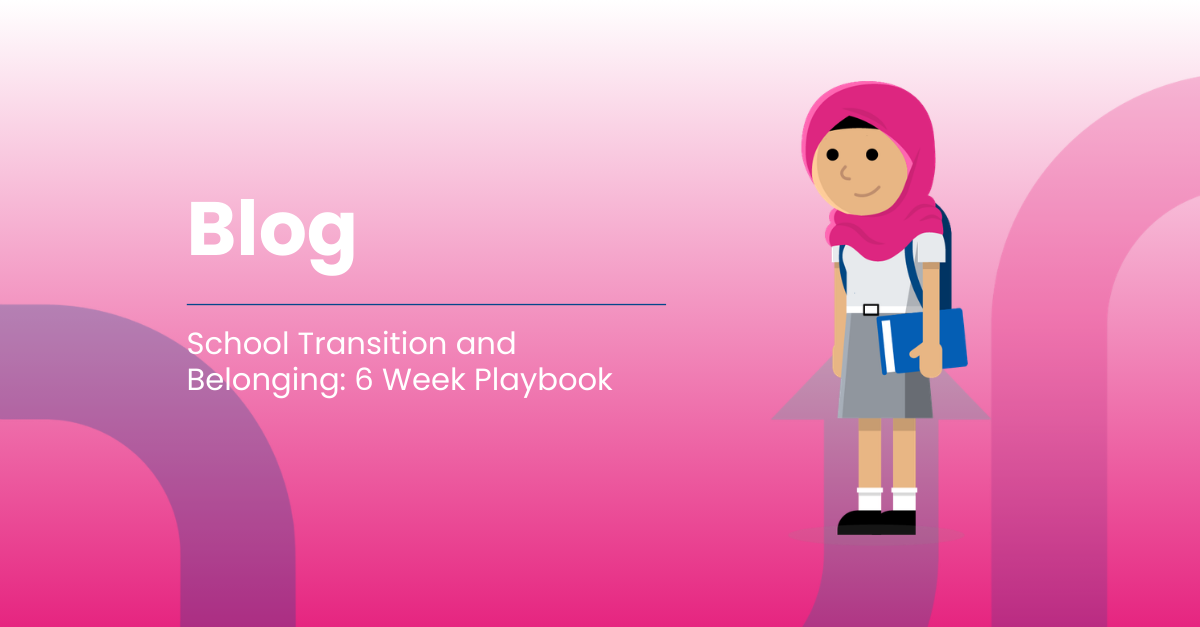 Blog

School Transition and Belonging: 6 Week Playbook